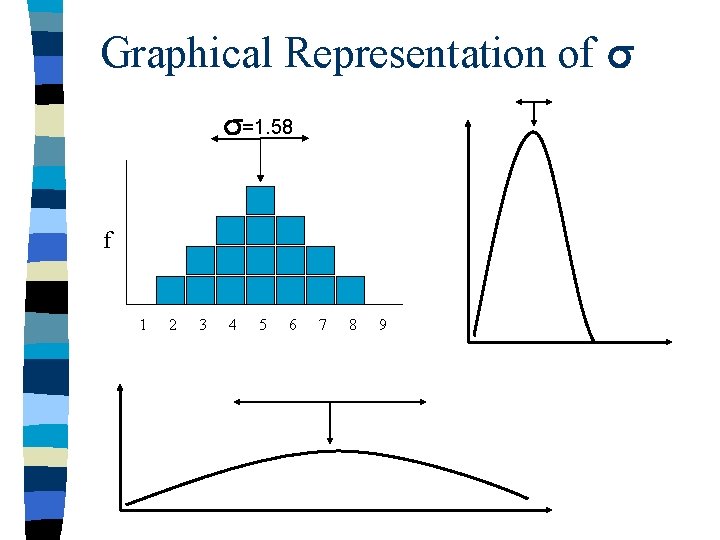 Graphical Representation of $\sigma$

$\sigma$=1.58

f

1 2 3 4 5 6 7 8 9